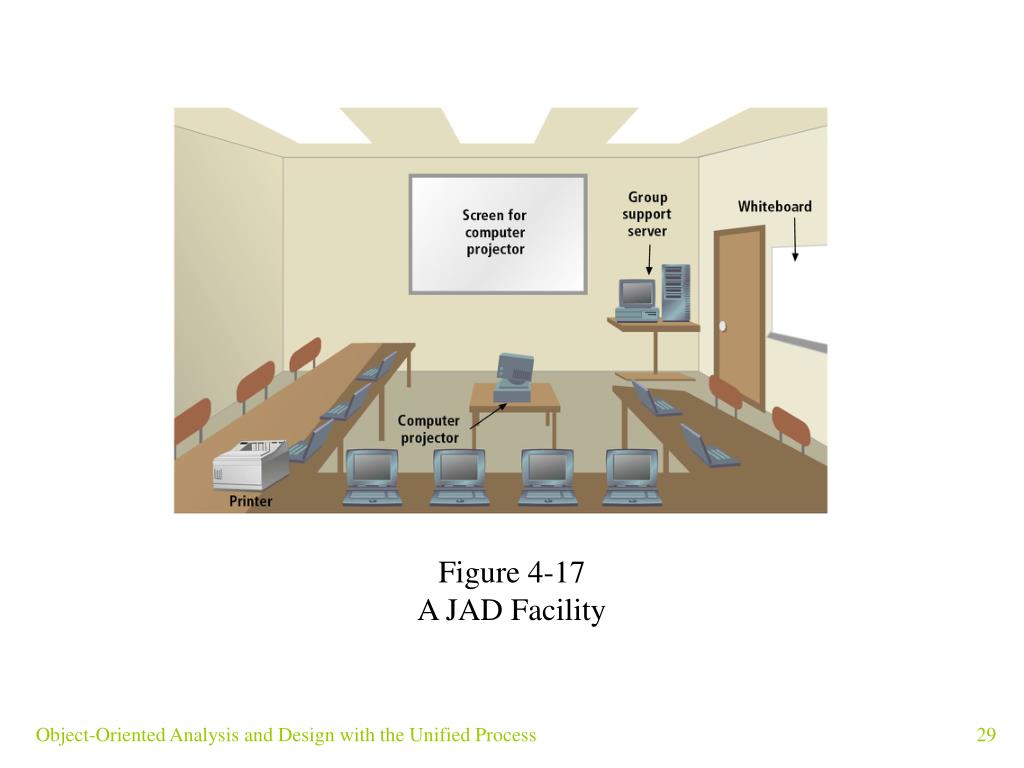 Screen for computer projector

Group support server

Whiteboard

Computer projector

Printer

Figure 4-17
A JAD Facility

Object-Oriented Analysis and Design with the Unified Process

29